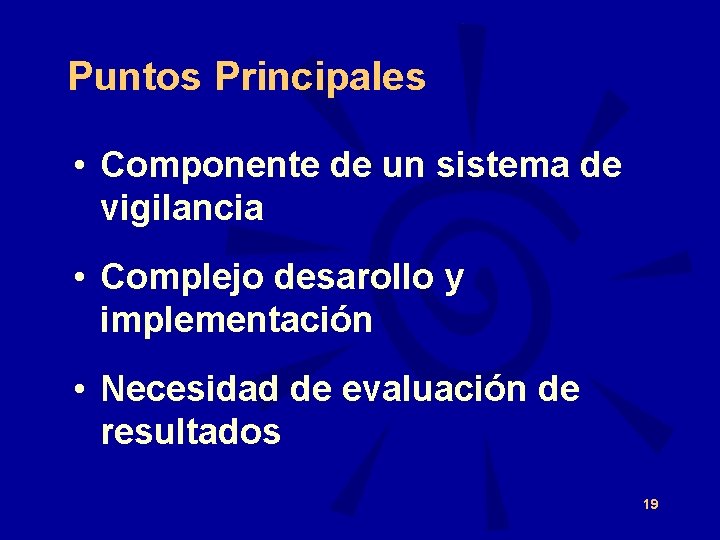 Puntos Principales

• Componente de un sistema de vigilancia

• Complejo desarollo y implementación

• Necesidad de evaluación de resultados

19